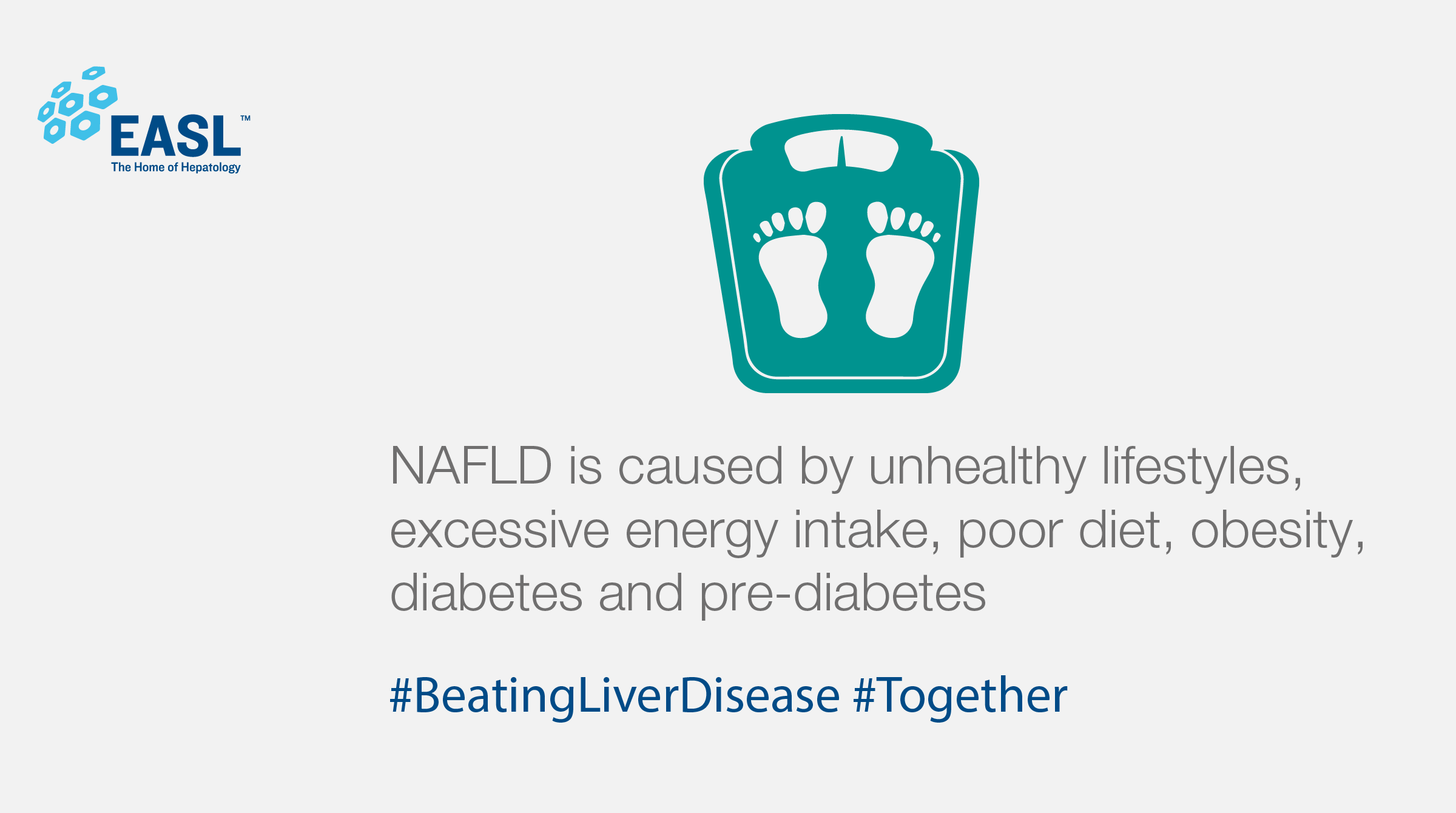 EASL™
The Home of Hepatology

NAFLD is caused by unhealthy lifestyles, excessive energy intake, poor diet, obesity, diabetes and pre-diabetes

#BeatingLiverDisease #Together